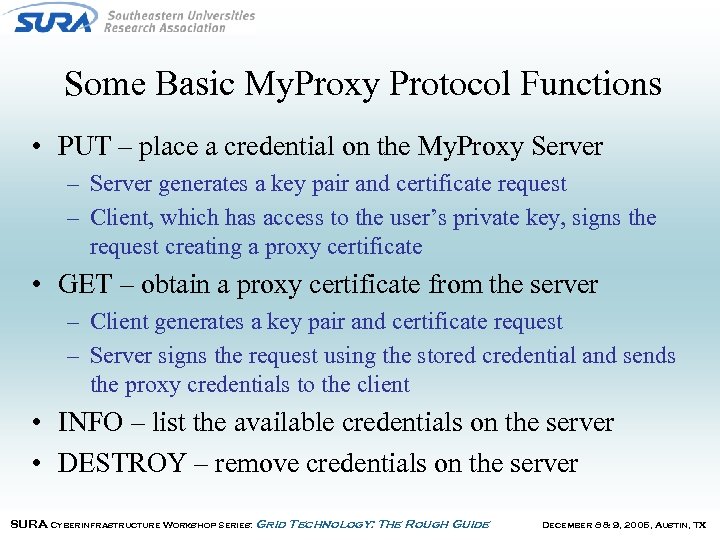 SURA Southeastern Universities Research Association

Some Basic MyProxy Protocol Functions

• PUT – place a credential on the MyProxy Server
– Server generates a key pair and certificate request
– Client, which has access to the user's private key, signs the request creating a proxy certificate

• GET – obtain a proxy certificate from the server
– Client generates a key pair and certificate request
– Server signs the request using the stored credential and sends the proxy credentials to the client

• INFO – list the available credentials on the server

• DESTROY – remove credentials on the server

SURA Cyberinfrastructure Workshop Series: Grid Technology: The Rough Guide December 8 & 9, 2005, Austin, TX